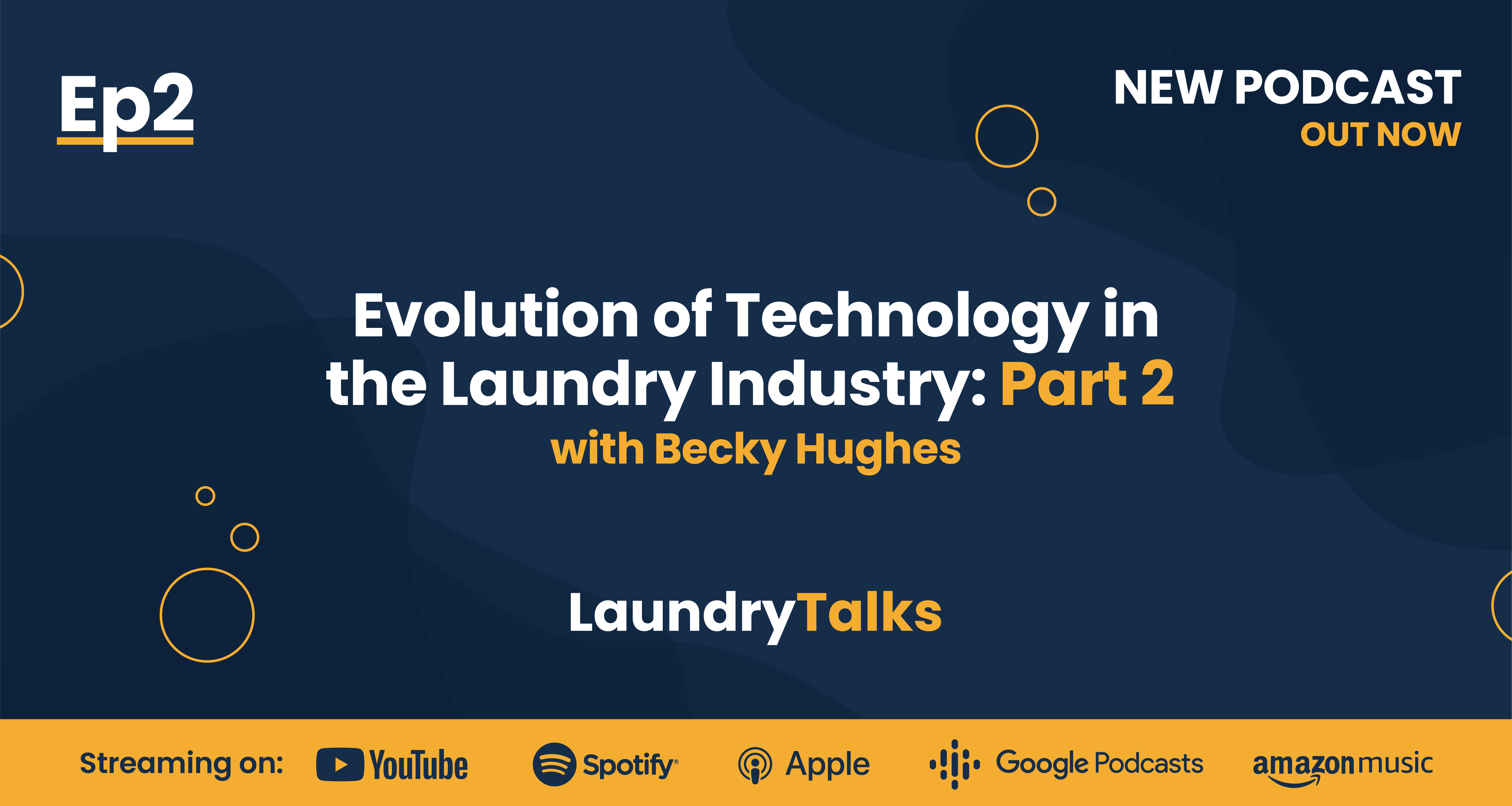 Ep2

NEW PODCAST
OUT NOW

Evolution of Technology in the Laundry Industry: Part 2
with Becky Hughes

LaundryTalks

Streaming on: YouTube Spotify Apple Google Podcasts amazon music